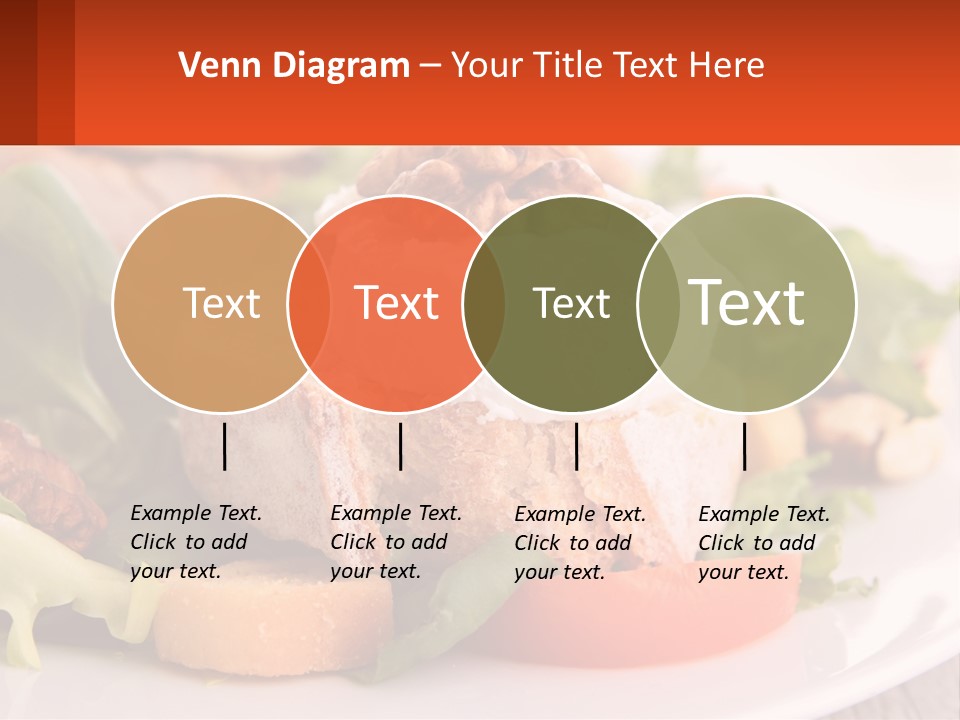 Venn Diagram – Your Title Text Here

Text

Text

Text

Text

Example Text. Click to add your text.

Example Text. Click to add your text.

Example Text. Click to add your text.

Example Text. Click to add your text.